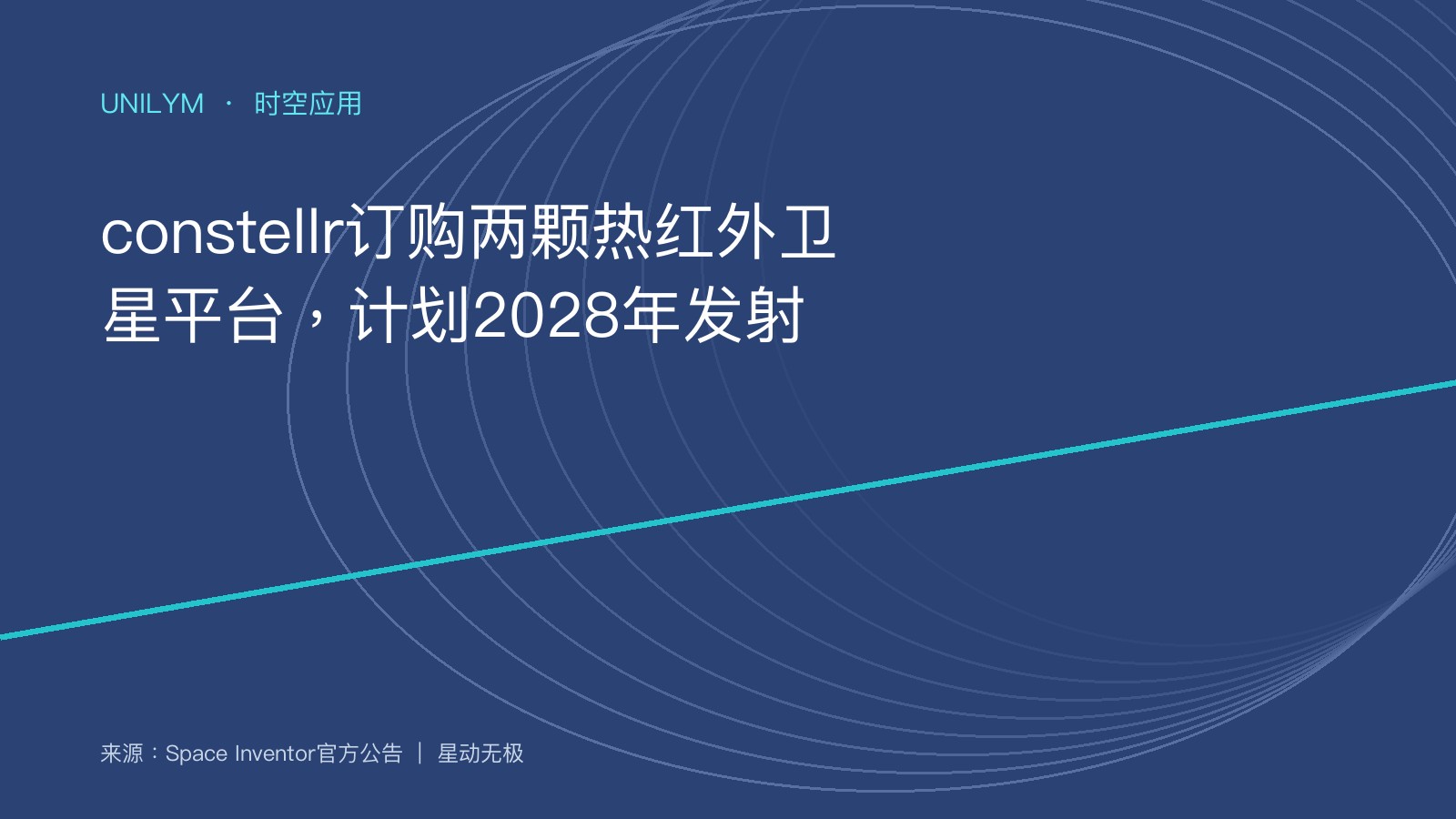 UNILYM · 时空应用

constellr订购两颗热红外卫星平台，计划2028年发射

来源：Space Inventor官方公告 ｜ 星动无极